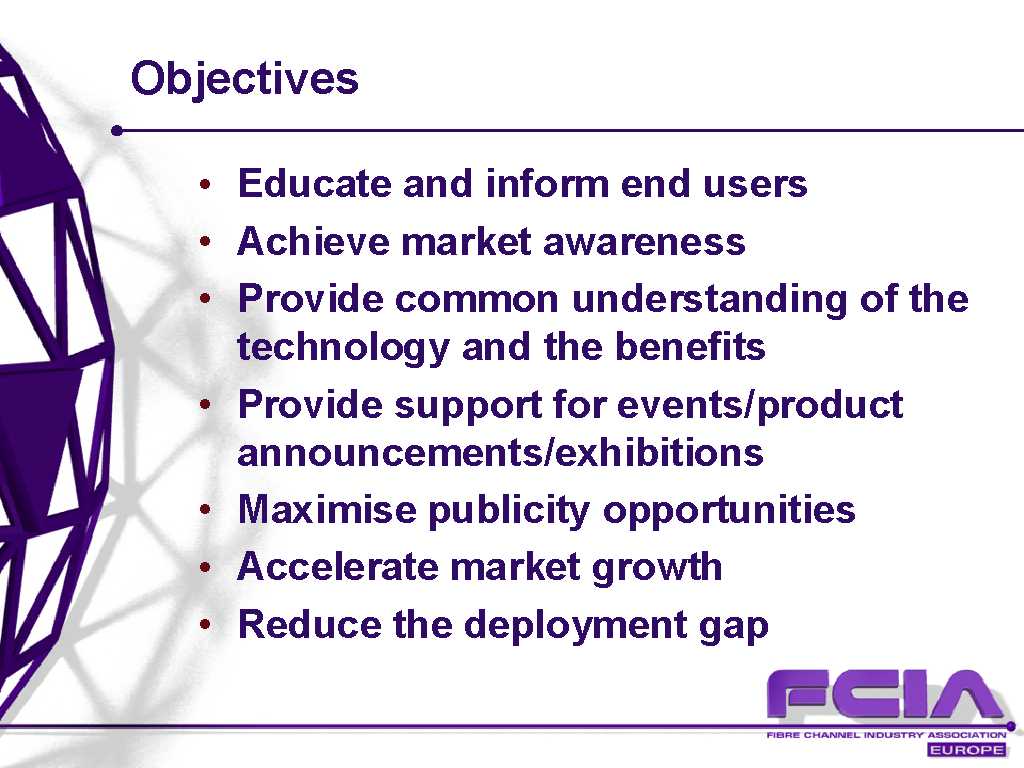 Objectives

• Educate and inform end users
• Achieve market awareness
• Provide common understanding of the technology and the benefits
• Provide support for events/product announcements/exhibitions
• Maximise publicity opportunities
• Accelerate market growth
• Reduce the deployment gap

FCIA
FIBRE CHANNEL INDUSTRY ASSOCIATION
EUROPE